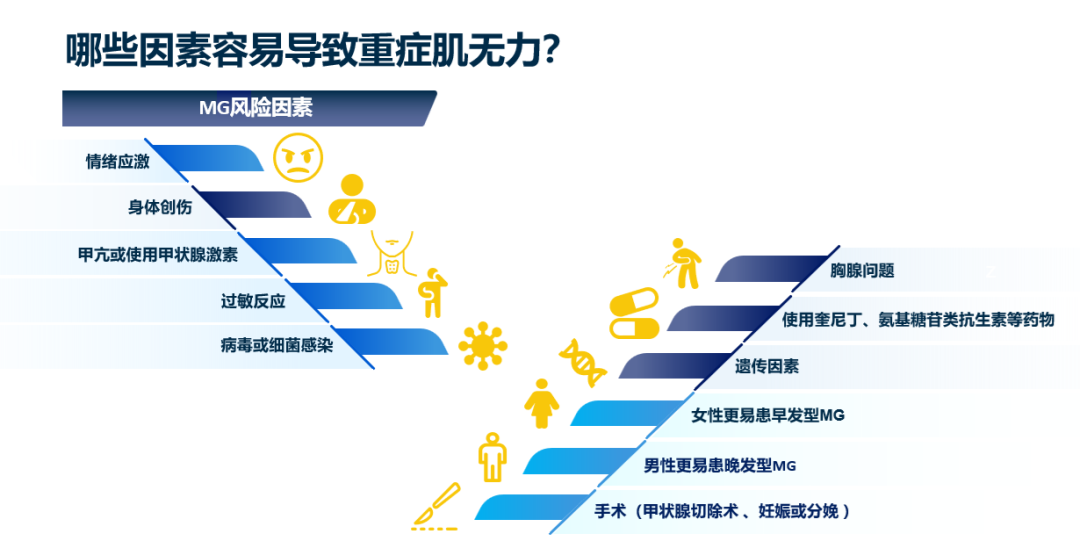 哪些因素容易导致重症肌无力?

MG风险因素

情绪应激

身体创伤

甲亢或使用甲状腺激素

过敏反应

病毒或细菌感染

胸腺问题

使用奎尼丁、氨基糖苷类抗生素等药物

遗传因素

女性更易患早发型MG

男性更易患晚发型MG

手术（甲状腺切除术 、妊娠或分娩 ）